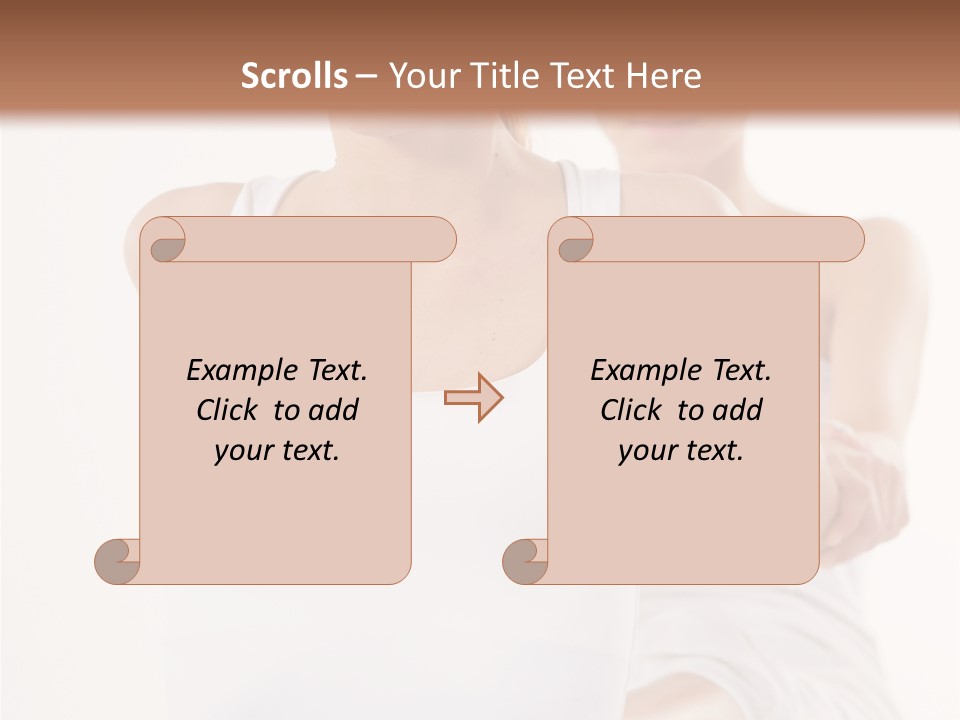 Scrolls – Your Title Text Here

Example Text. Click to add your text.

Example Text. Click to add your text.